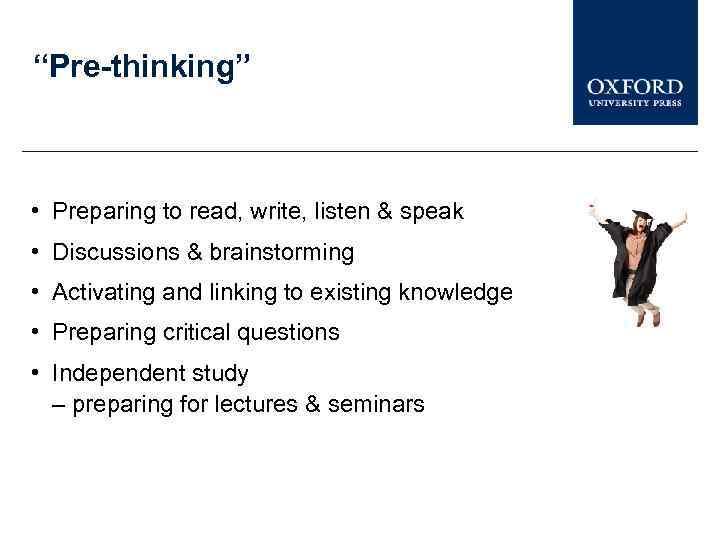 “Pre-thinking”

OXFORD
UNIVERSITY PRESS

• Preparing to read, write, listen & speak
• Discussions & brainstorming
• Activating and linking to existing knowledge
• Preparing critical questions
• Independent study
– preparing for lectures & seminars